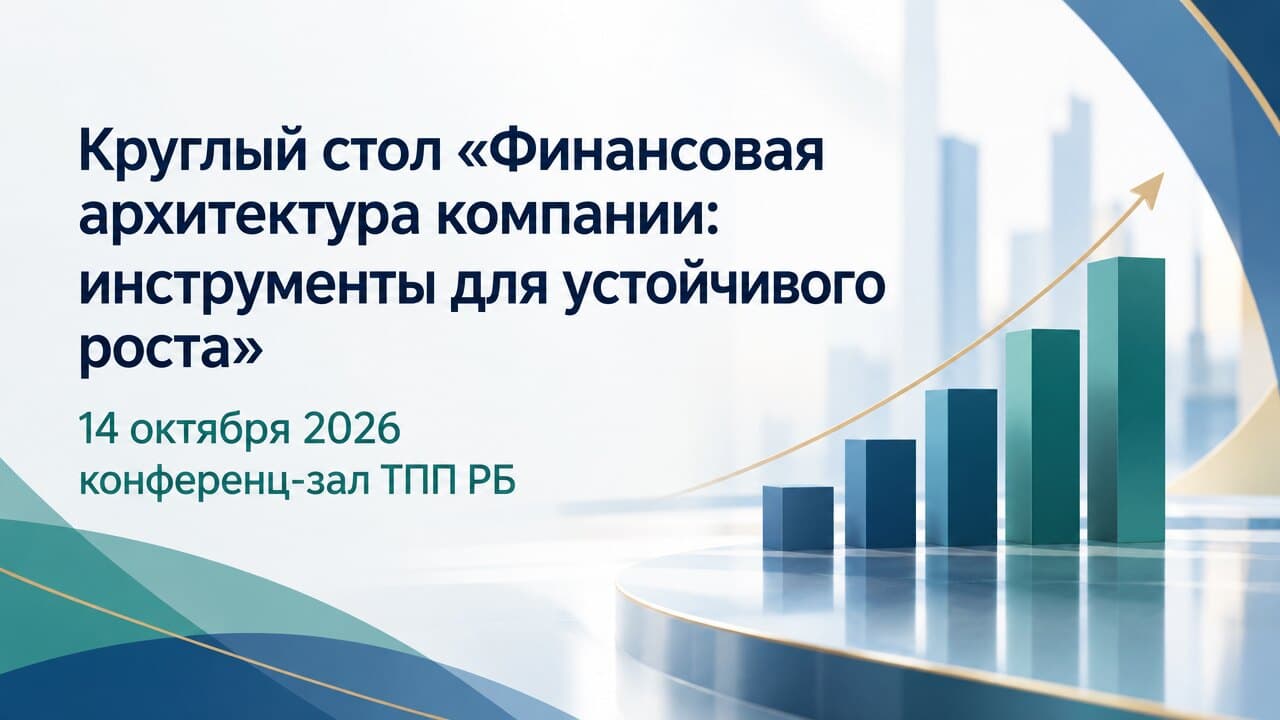 Круглый стол «Финансовая архитектура компании: инструменты для устойчивого роста»

14 октября 2026
конференц-зал ТПП РБ